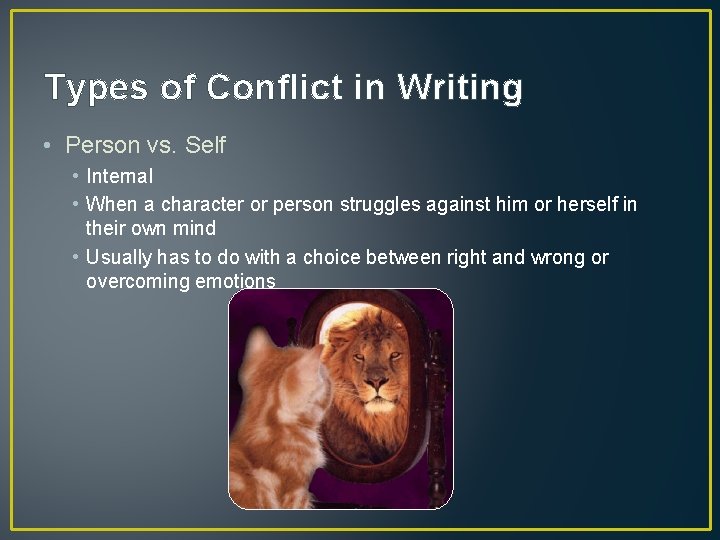 Types of Conflict in Writing

• Person vs. Self
• Internal
• When a character or person struggles against him or herself in their own mind
• Usually has to do with a choice between right and wrong or overcoming emotions